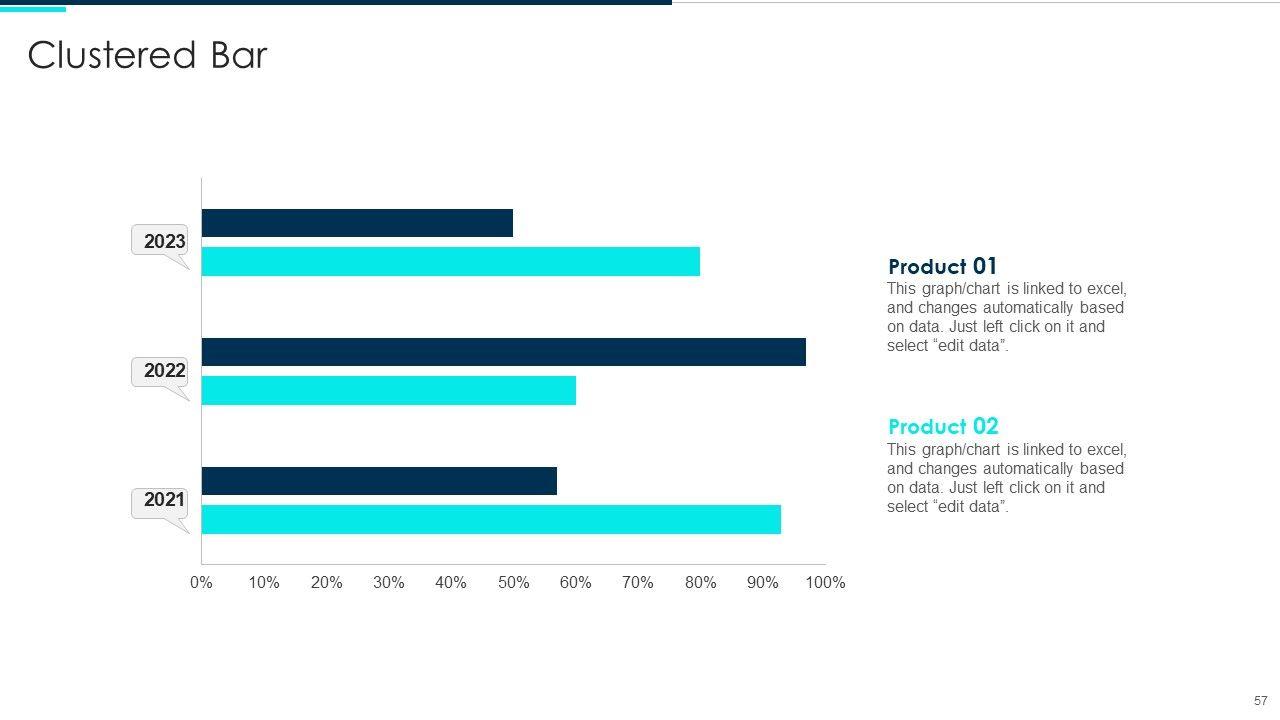 Clustered Bar

2023

2022

2021

0% 10% 20% 30% 40% 50% 60% 70% 80% 90% 100%

Product 01
This graph/chart is linked to excel, and changes automatically based on data. Just left click on it and select “edit data”.

Product 02
This graph/chart is linked to excel, and changes automatically based on data. Just left click on it and select “edit data”.

57